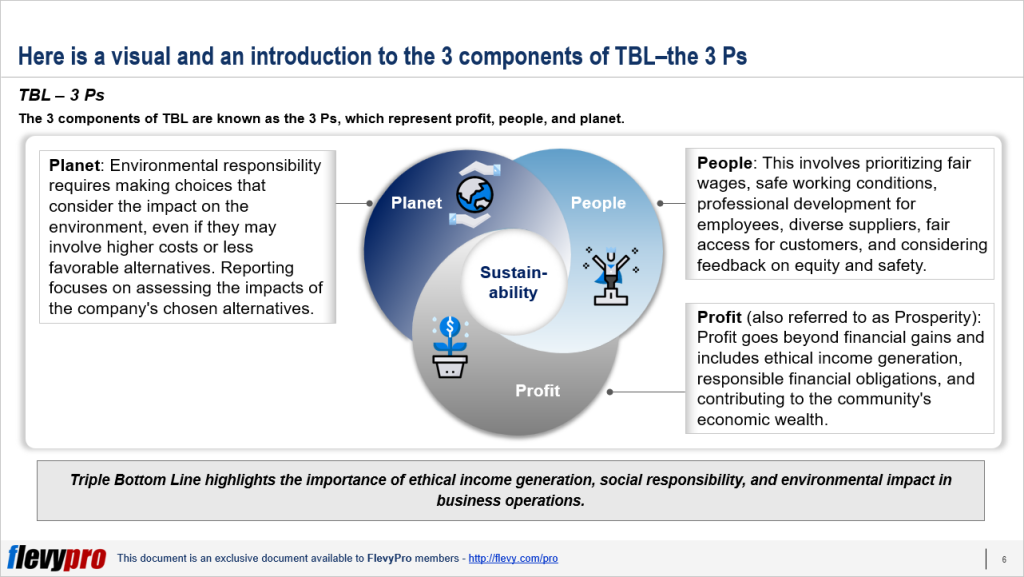 Here is a visual and an introduction to the 3 components of TBL–the 3 Ps

TBL – 3 Ps

The 3 components of TBL are known as the 3 Ps, which represent profit, people, and planet.

Planet: Environmental responsibility requires making choices that consider the impact on the environment, even if they may involve higher costs or less favorable alternatives. Reporting focuses on assessing the impacts of the company's chosen alternatives.

Planet

People

Sustain-ability

Profit

People: This involves prioritizing fair wages, safe working conditions, professional development for employees, diverse suppliers, fair access for customers, and considering feedback on equity and safety.

Profit (also referred to as Prosperity): Profit goes beyond financial gains and includes ethical income generation, responsible financial obligations, and contributing to the community's economic wealth.

Triple Bottom Line highlights the importance of ethical income generation, social responsibility, and environmental impact in business operations.

flevypro This document is an exclusive document available to FlevyPro members - http://flevy.com/pro

6